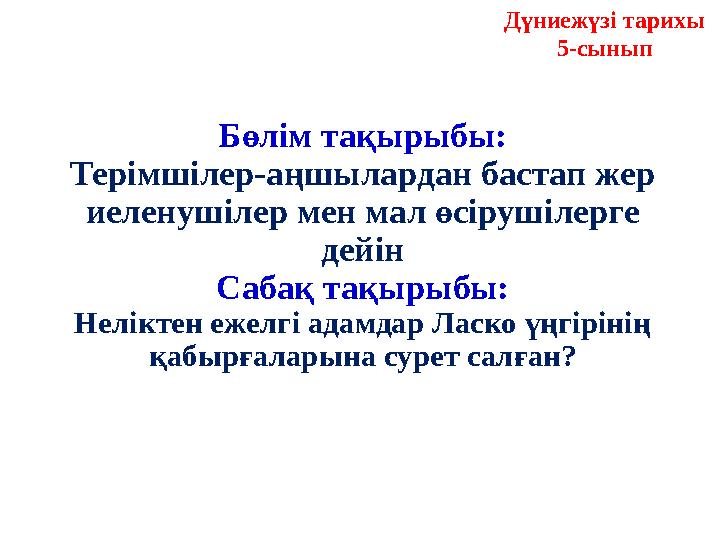 Дүниежүзі тарихы
5-сынып

Бөлім тақырыбы:
Терімшілер-аңшылардан бастап жер иеленушілер мен мал өсірушілерге дейін
Сабақ тақырыбы:
Неліктен ежелгі адамдар Ласко үңгірінің қабырғаларына сурет салған?